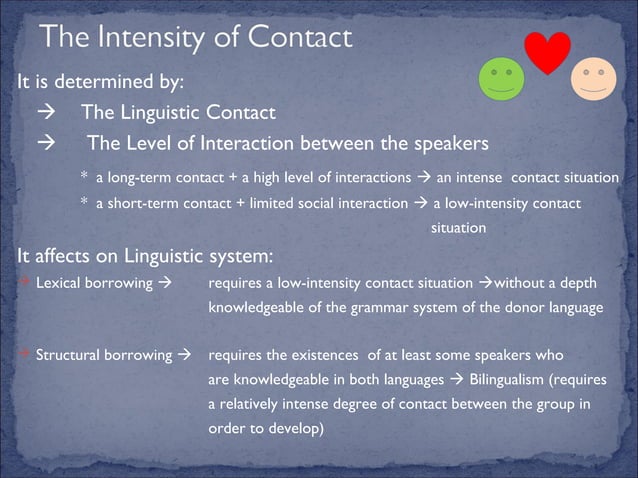 The Intensity of Contact

It is determined by:

→ The Linguistic Contact

→ The Level of Interaction between the speakers

* a long-term contact + a high level of interactions → an intense contact situation

* a short-term contact + limited social interaction → a low-intensity contact situation

It affects on Linguistic system:

→ Lexical borrowing → requires a low-intensity contact situation →without a depth knowledgeable of the grammar system of the donor language

→ Structural borrowing → requires the existences of at least some speakers who are knowledgeable in both languages → Bilingualism (requires a relatively intense degree of contact between the group in order to develop)